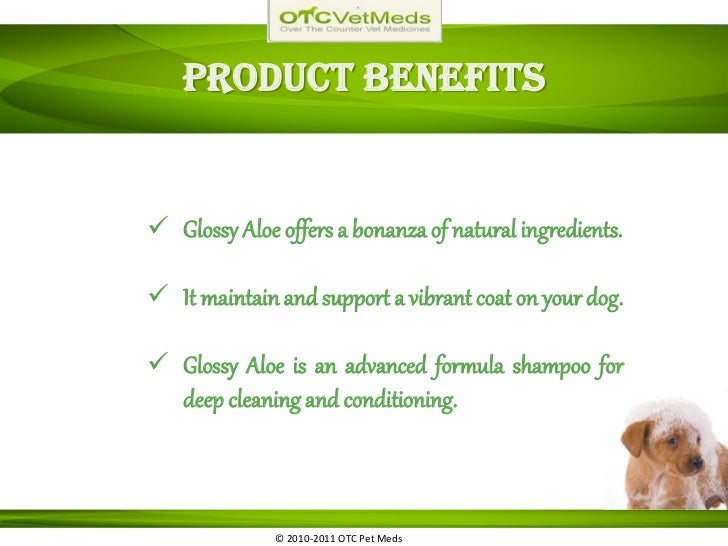 OTCVetMeds
Over The Counter Vet Medicines

PRODUCT BENEFITS

✓ Glossy Aloe offers a bonanza of natural ingredients.

✓ It maintain and support a vibrant coat on your dog.

✓ Glossy Aloe is an advanced formula shampoo for deep cleaning and conditioning.

© 2010-2011 OTC Pet Meds